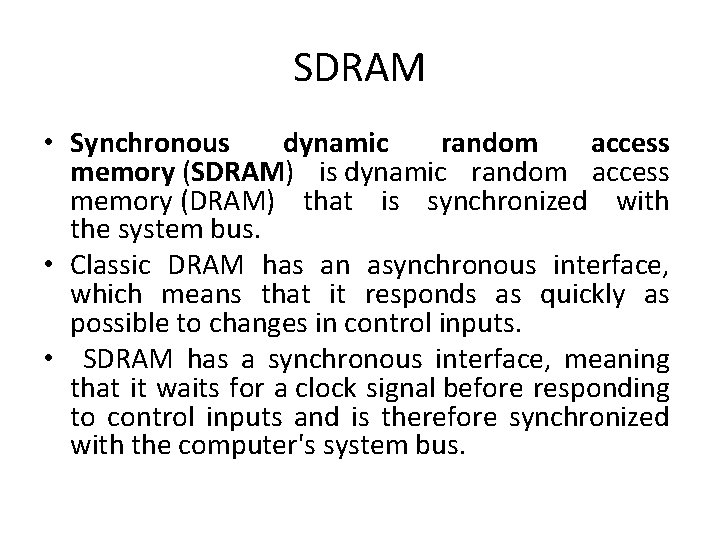 SDRAM

• Synchronous dynamic random access memory (SDRAM) is dynamic random access memory (DRAM) that is synchronized with the system bus.

• Classic DRAM has an asynchronous interface, which means that it responds as quickly as possible to changes in control inputs.

• SDRAM has a synchronous interface, meaning that it waits for a clock signal before responding to control inputs and is therefore synchronized with the computer's system bus.